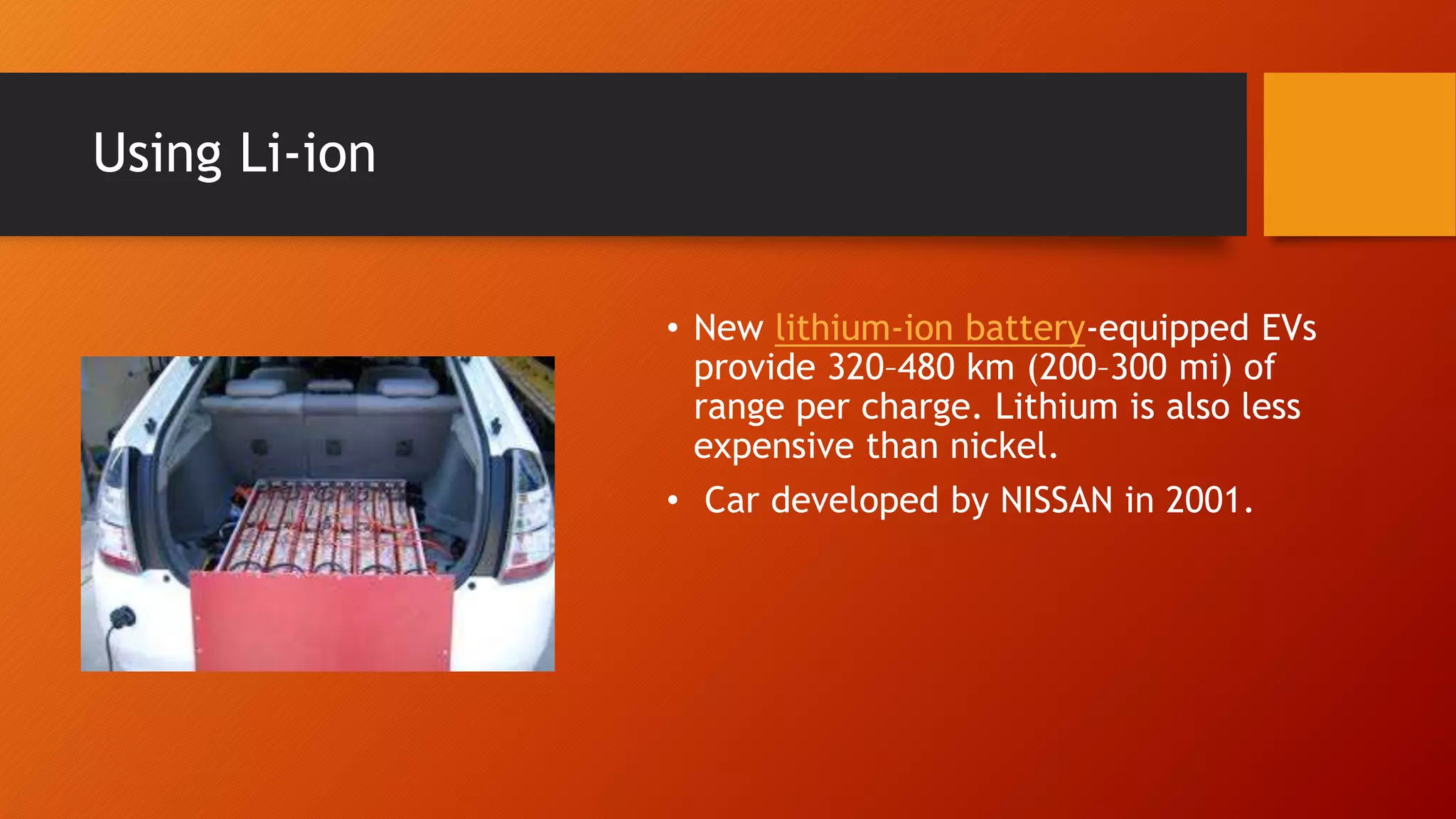 Using Li-ion

• New lithium-ion battery-equipped EVs provide 320–480 km (200–300 mi) of range per charge. Lithium is also less expensive than nickel.

• Car developed by NISSAN in 2001.